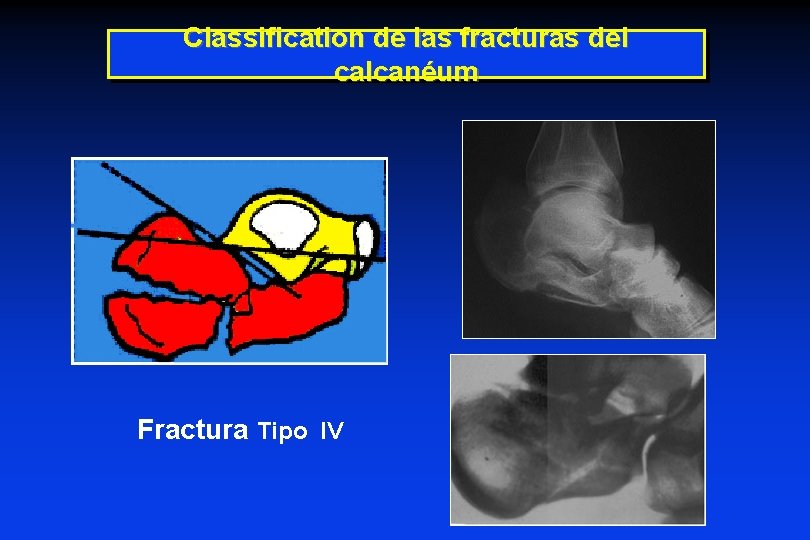 Classification de las fracturas del calcanéum

Fractura Tipo IV